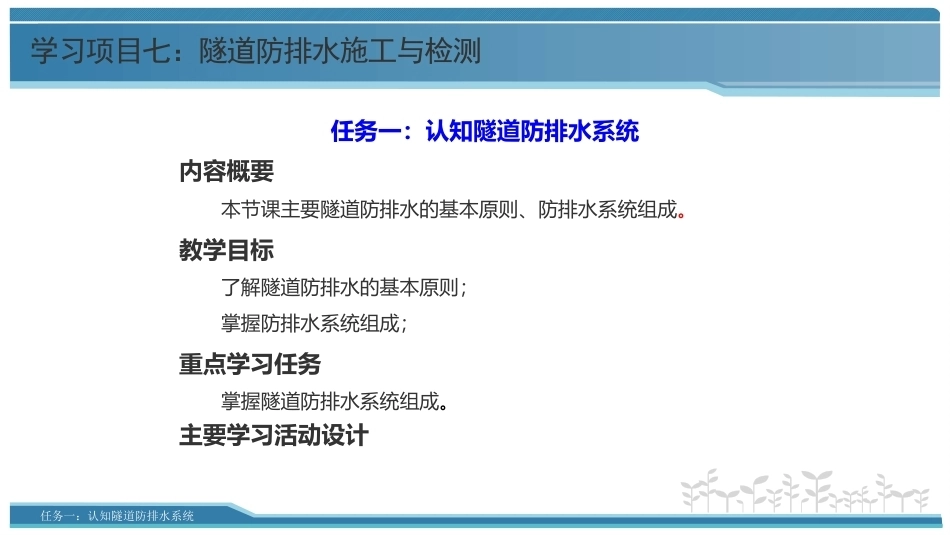 学习项目七：隧道防排水施工与检测

任务一：认知隧道防排水系统

内容概要

本节课主要隧道防排水的基本原则、防排水系统组成。

教学目标

了解隧道防排水的基本原则；

掌握防排水系统组成；

重点学习任务

掌握隧道防排水系统组成。

主要学习活动设计

任务一：认知隧道防排水系统